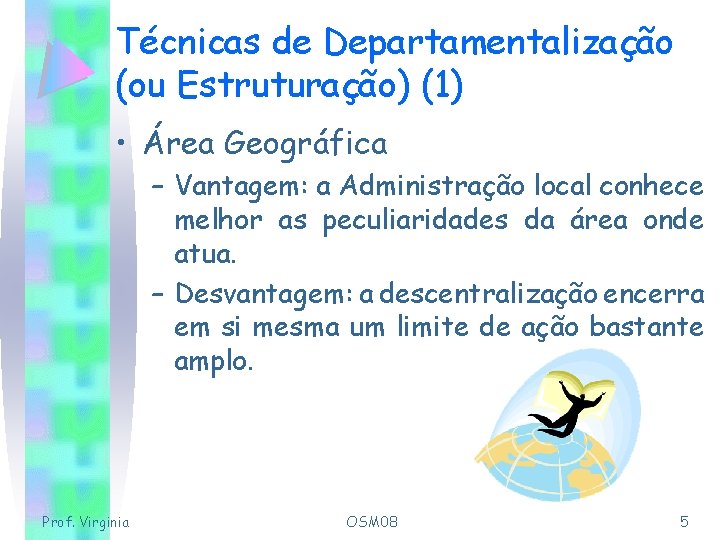 Técnicas de Departamentalização (ou Estruturação) (1)

• Área Geográfica

– Vantagem: a Administração local conhece melhor as peculiaridades da área onde atua.

– Desvantagem: a descentralização encerra em si mesma um limite de ação bastante amplo.

Prof. Virginia

OSM08

5